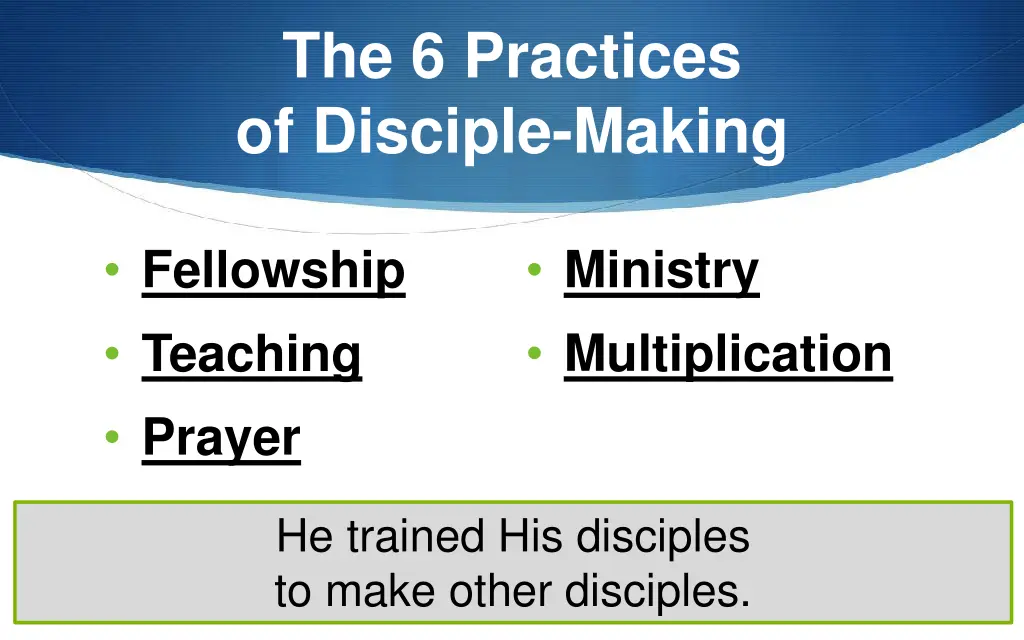 The 6 Practices
of Disciple-Making

• Fellowship
• Teaching
• Prayer

• Ministry
• Multiplication

He trained His disciples
to make other disciples.